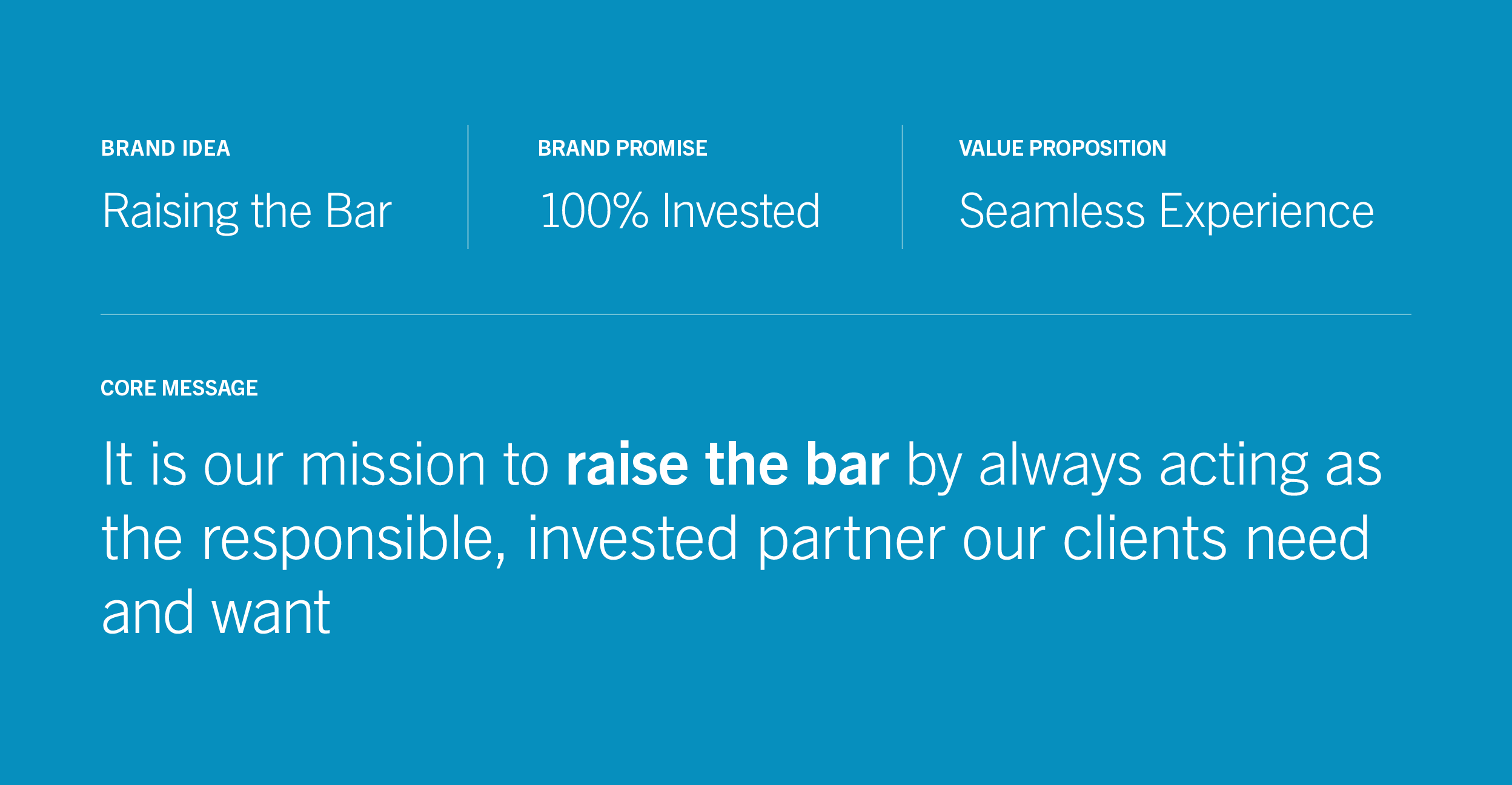 BRAND IDEA
Raising the Bar

BRAND PROMISE
100% Invested

VALUE PROPOSITION
Seamless Experience

CORE MESSAGE

It is our mission to raise the bar by always acting as the responsible, invested partner our clients need and want